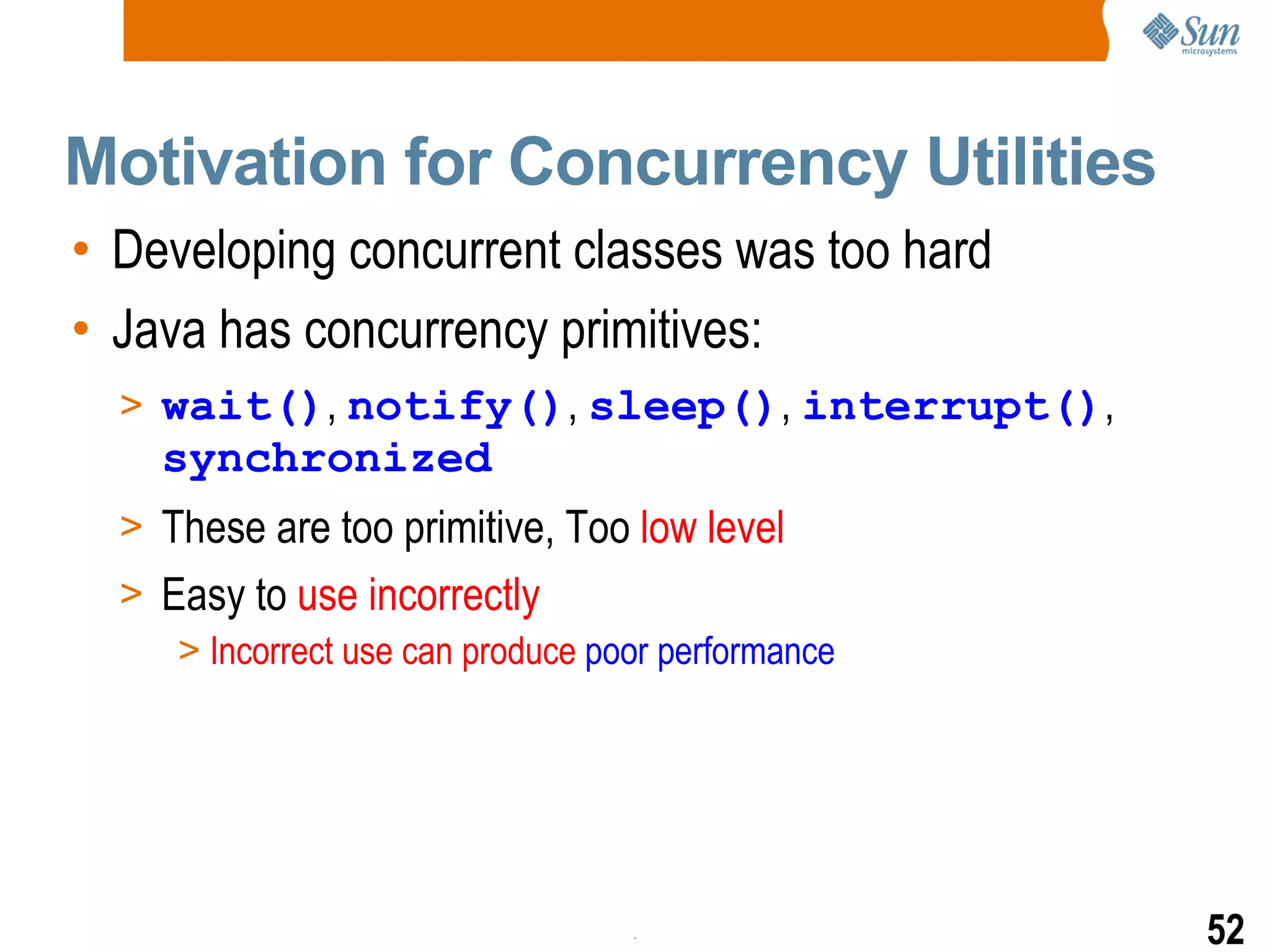 Sun microsystems

Motivation for Concurrency Utilities

• Developing concurrent classes was too hard
• Java has concurrency primitives:
> wait(), notify(), sleep(), interrupt(), synchronized
> These are too primitive, Too low level
> Easy to use incorrectly
> Incorrect use can produce poor performance

52